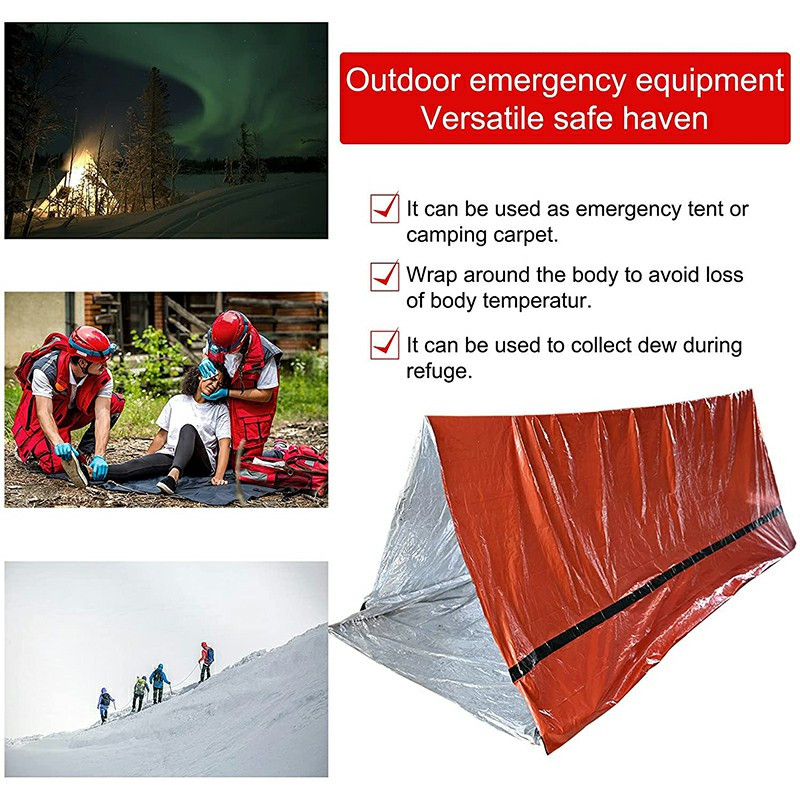 Outdoor emergency equipment
Versatile safe haven

It can be used as emergency tent or camping carpet.

Wrap around the body to avoid loss of body temperatur.

It can be used to collect dew during refuge.